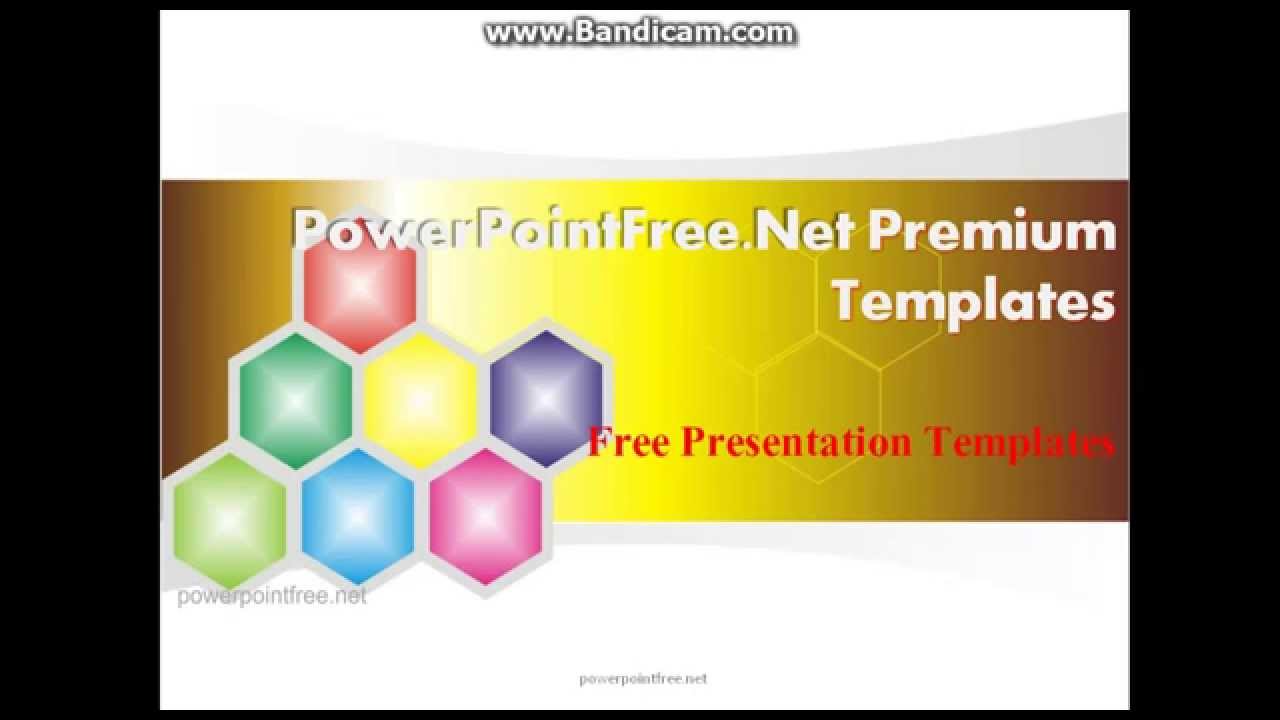 www.Bandicam.com

PowerPointFree.Net Premium Templates

Free Presentation Templates

powerpointfree.net

powerpointfree.net